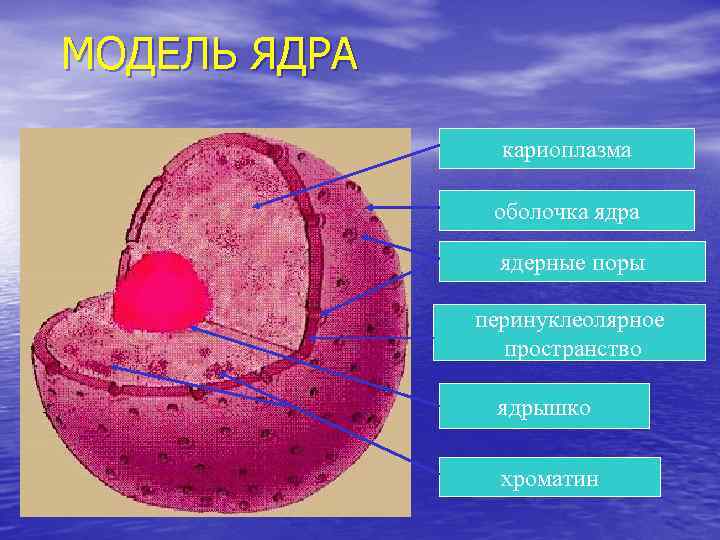 МОДЕЛЬ ЯДРА

кариоплазма

оболочка ядра

ядерные поры

перинуклеолярное пространство

ядрышко

хроматин